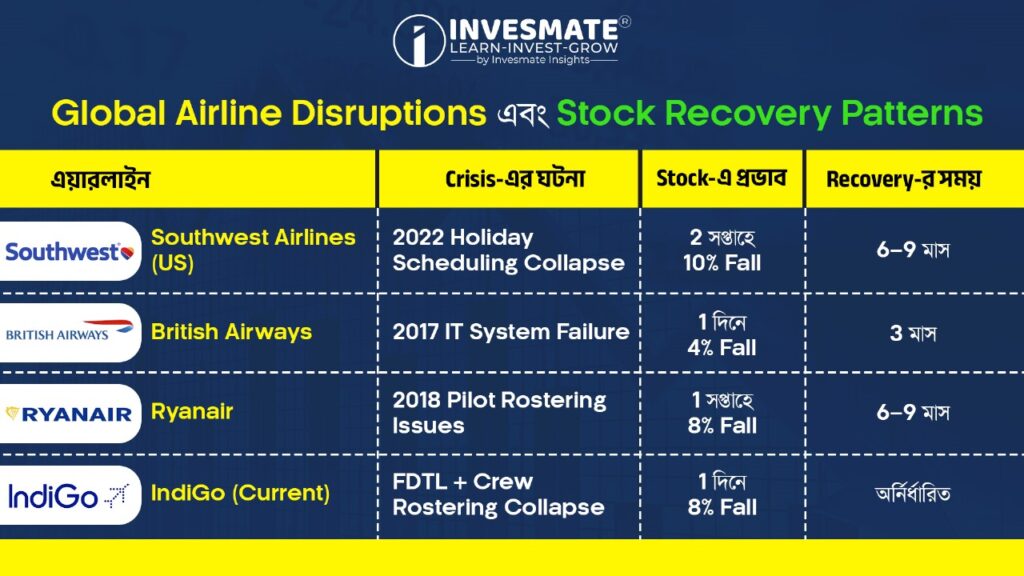 INVESMATE®
LEARN-INVEST-GROW
by Invesmate Insights

Global Airline Disruptions এবং Stock Recovery Patterns

| এয়ারলাইন | Crisis-এর ঘটনা | Stock-এ প্রভাব | Recovery-র সময় |
|---|---|---|---|
| Southwest Southwest Airlines (US) | 2022 Holiday Scheduling Collapse | 2 সপ্তাহে 10% Fall | 6–9 মাস |
| BRITISH AIRWAYS British Airways | 2017 IT System Failure | 1 দিনে 4% Fall | 3 মাস |
| RYANAIR Ryanair | 2018 Pilot Rostering Issues | 1 সপ্তাহে 8% Fall | 6–9 মাস |
| IndiGo IndiGo (Current) | FDTL + Crew Rostering Collapse | 1 দিনে 8% Fall | অনির্ধারিত |